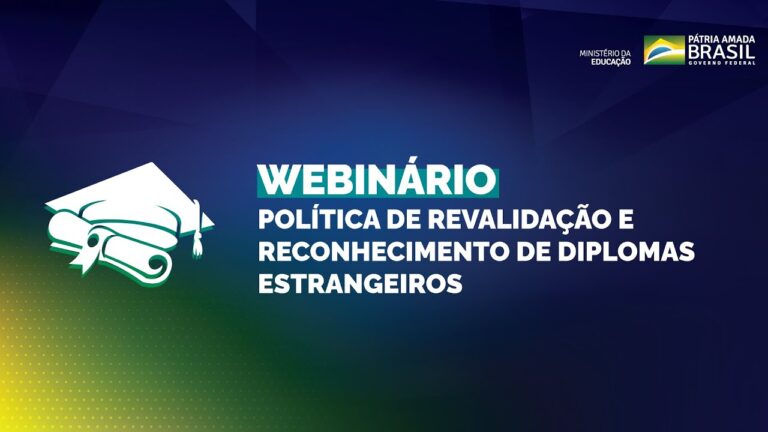 MINISTÉRIO DA EDUCAÇÃO

PÁTRIA AMADA BRASIL
GOVERNO FEDERAL

WEBINÁRIO
POLÍTICA DE REVALIDAÇÃO E RECONHECIMENTO DE DIPLOMAS ESTRANGEIROS